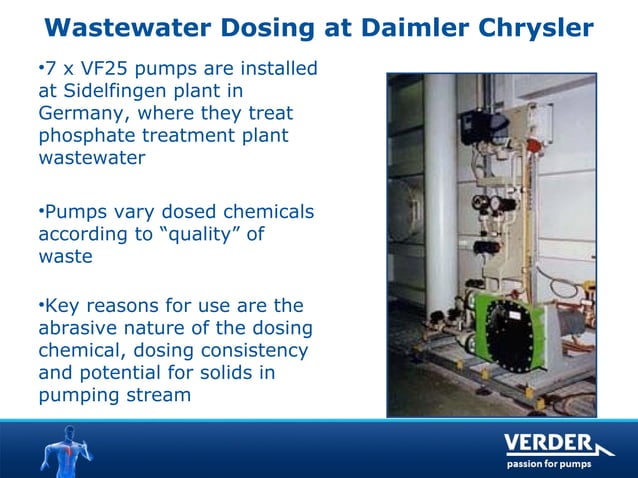 Wastewater Dosing at Daimler Chrysler

•7 x VF25 pumps are installed at Sidelfingen plant in Germany, where they treat phosphate treatment plant wastewater

•Pumps vary dosed chemicals according to “quality” of waste

•Key reasons for use are the abrasive nature of the dosing chemical, dosing consistency and potential for solids in pumping stream

VERDER
passion for pumps